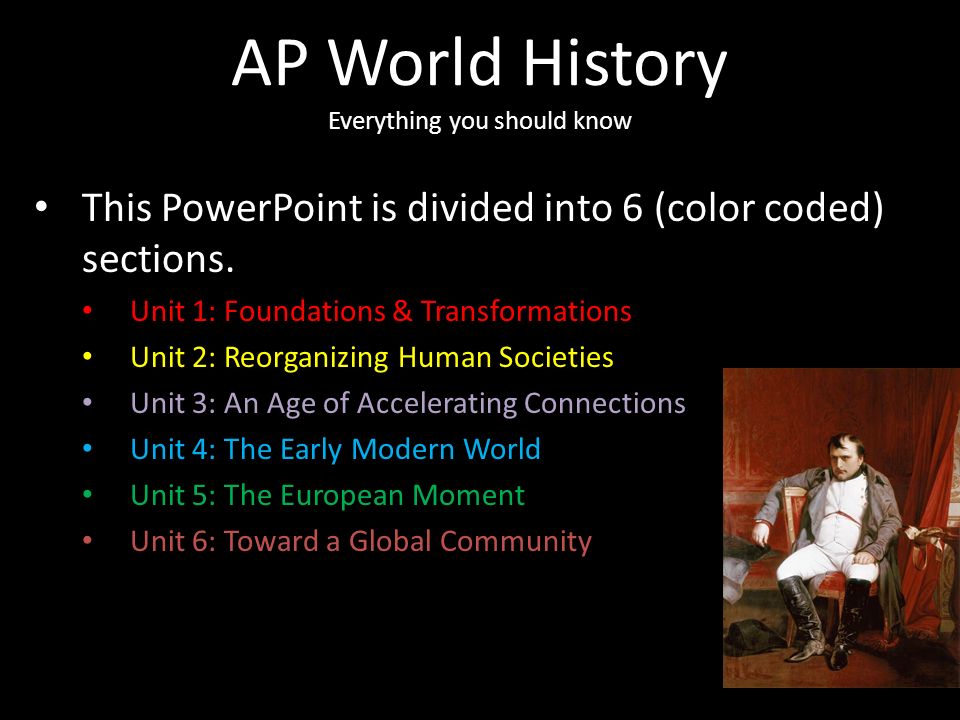 AP World History

Everything you should know

• This PowerPoint is divided into 6 (color coded) sections.
  • Unit 1: Foundations & Transformations
  • Unit 2: Reorganizing Human Societies
  • Unit 3: An Age of Accelerating Connections
  • Unit 4: The Early Modern World
  • Unit 5: The European Moment
  • Unit 6: Toward a Global Community